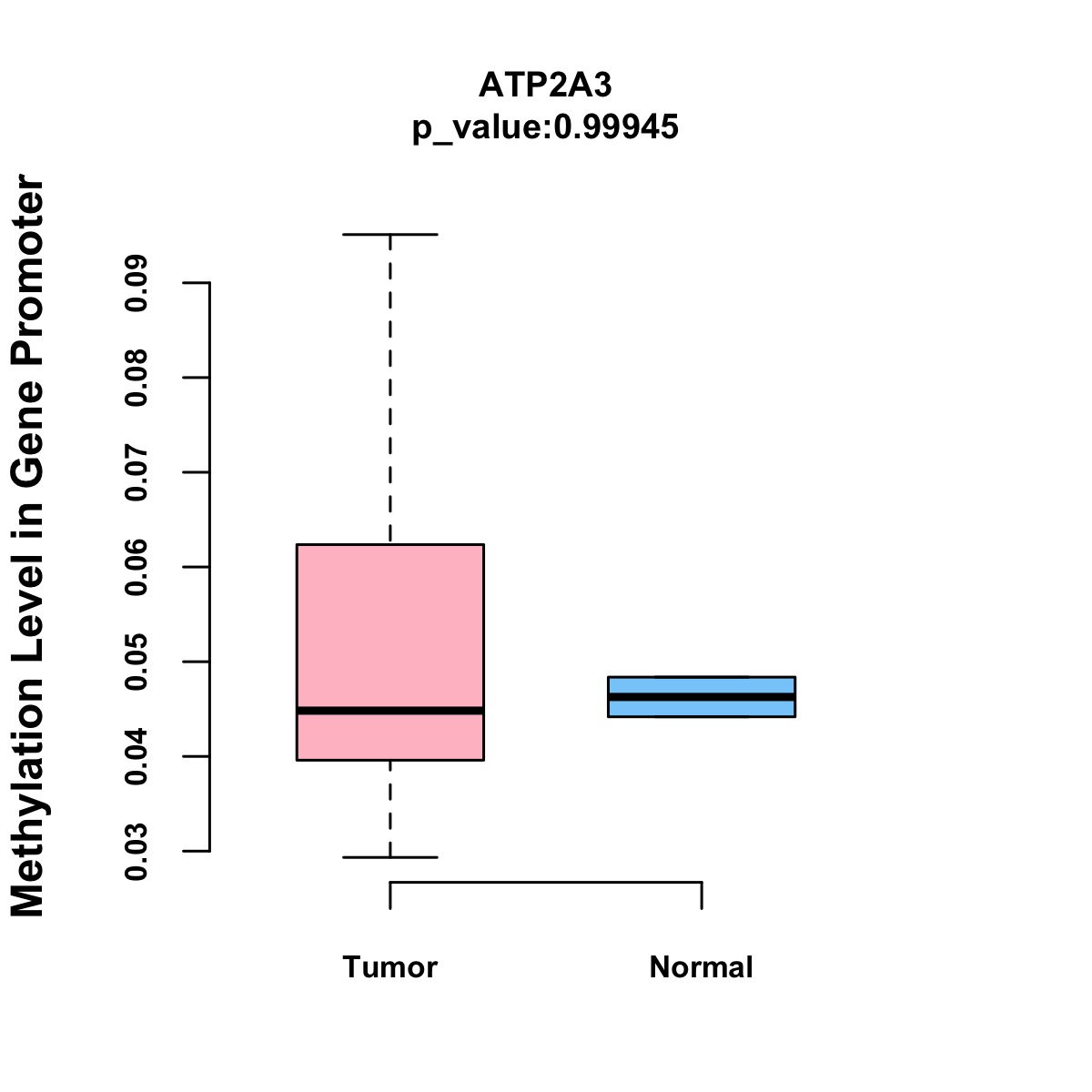 ATP2A3
p_value:0.99945

Methylation Level in Gene Promoter

0.09
0.08
0.07
0.06
0.05
0.04
0.03

Tumor
Normal